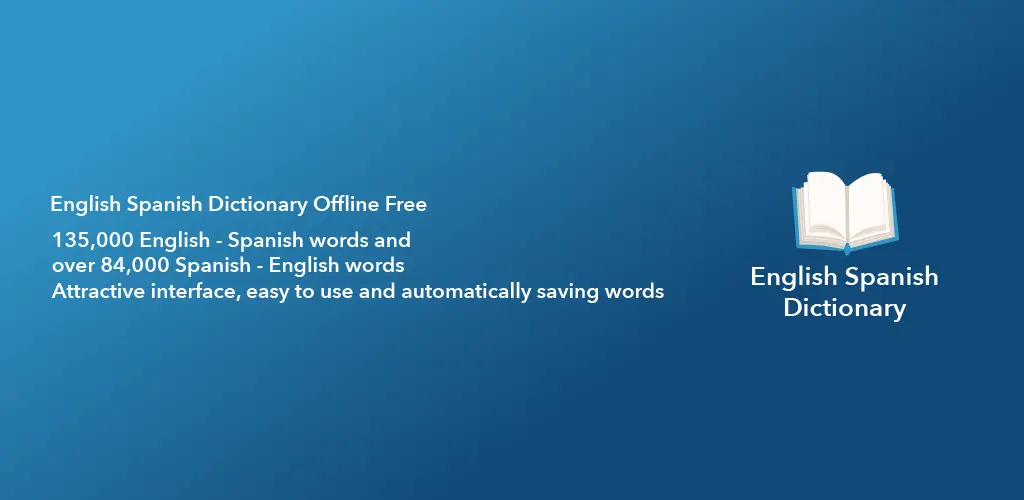 English Spanish Dictionary Offline Free

135,000 English - Spanish words and over 84,000 Spanish - English words
Attractive interface, easy to use and automatically saving words

English Spanish Dictionary